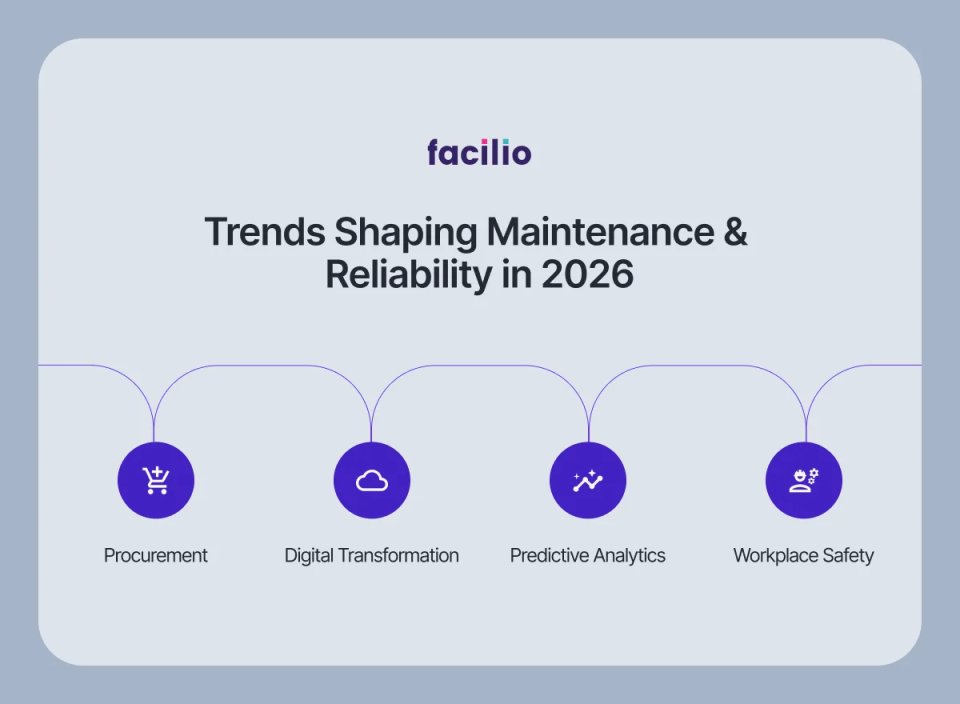 facilio

Trends Shaping Maintenance & Reliability in 2026

Procurement

Digital Transformation

Predictive Analytics

Workplace Safety